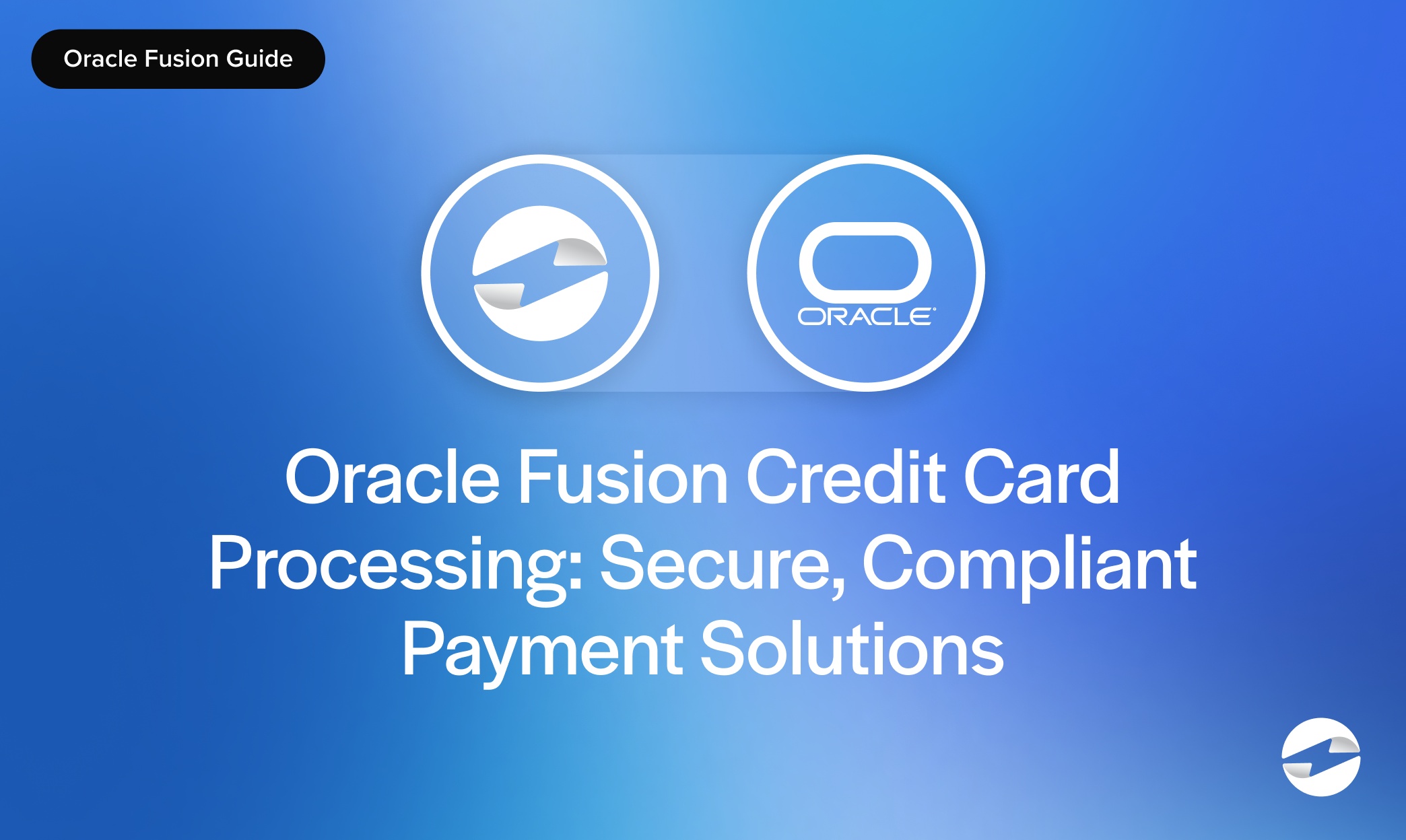 Oracle Fusion Guide

ORACLE

Oracle Fusion Credit Card Processing: Secure, Compliant Payment Solutions